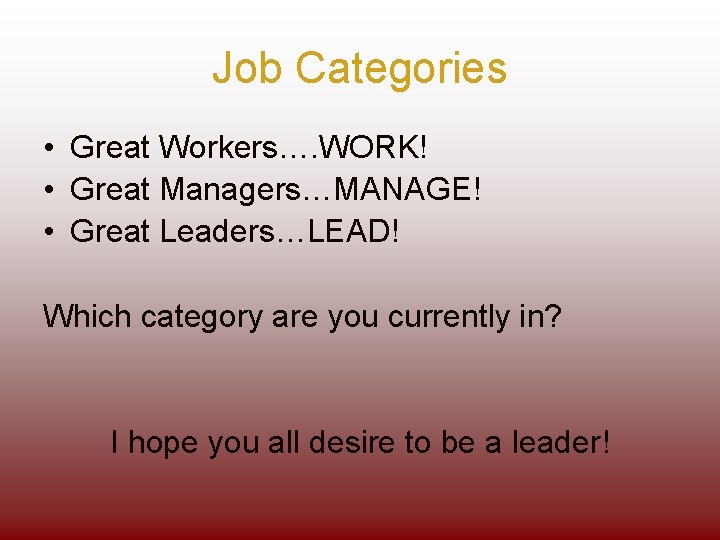 Job Categories

• Great Workers….WORK!
• Great Managers…MANAGE!
• Great Leaders…LEAD!

Which category are you currently in?

I hope you all desire to be a leader!